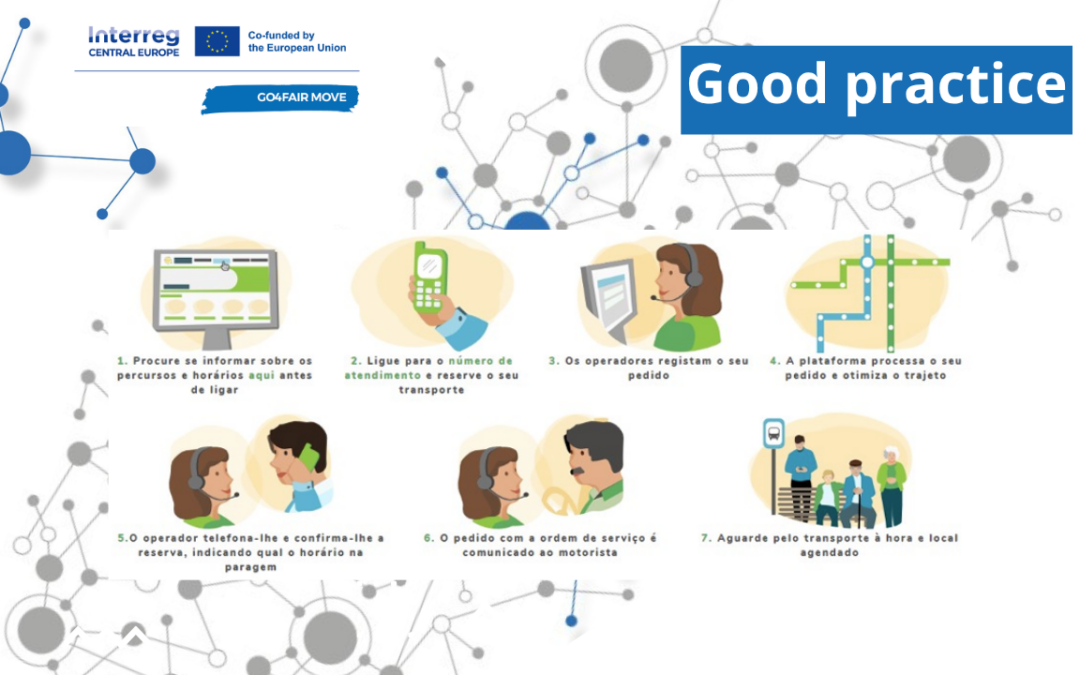 Interreg
CENTRAL EUROPE

Co-funded by the European Union

GO4FAIR MOVE

Good practice

1. Procure se informar sobre os percursos e horários aqui antes de ligar

2. Ligue para o número de atendimento e reserve o seu transporte

3. Os operadores registam o seu pedido

4. A plataforma processa o seu pedido e otimiza o trajeto

5.O operador telefona-lhe e confirma-lhe a reserva, indicando qual o horário na paragem

6. O pedido com a ordem de serviço é comunicado ao motorista

7. Aguarde pelo transporte à hora e local agendado